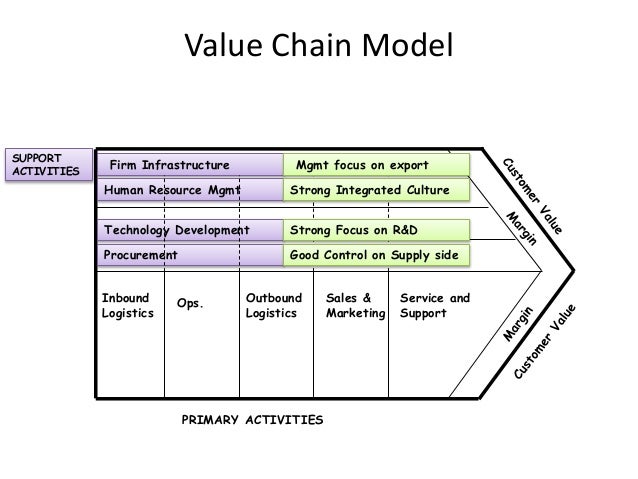 Value Chain Model

SUPPORT ACTIVITIES

Firm Infrastructure

Mgmt focus on export

Human Resource Mgmt

Strong Integrated Culture

Technology Development

Strong Focus on R&D

Procurement

Good Control on Supply side

Customer Value

Margin

Inbound Logistics

Ops.

Outbound Logistics

Sales & Marketing

Service and Support

Margin

Customer Value

PRIMARY ACTIVITIES